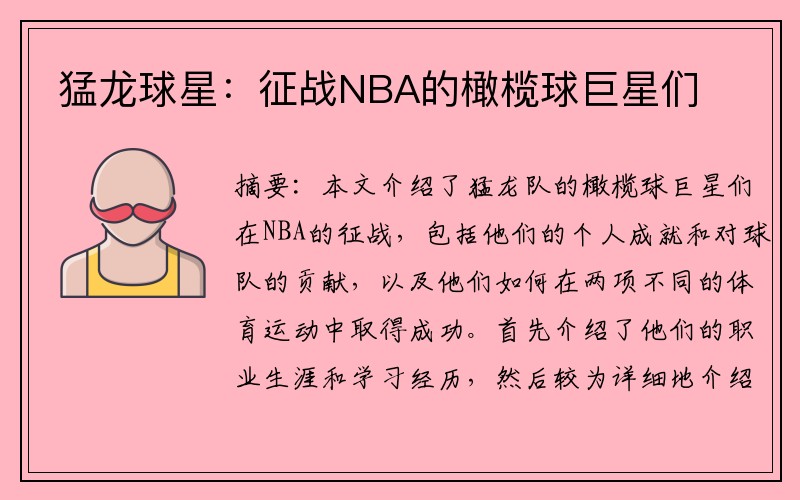 猛龙球星：征战NBA的橄榄球巨星们

摘要：本文介绍了猛龙队的橄榄球巨星们在NBA的征战，包括他们的个人成就和对球队的贡献，以及他们如何在两项不同的体育运动中取得成功。首先介绍了他们的职业生涯和学习经历，然后较为详细地介绍